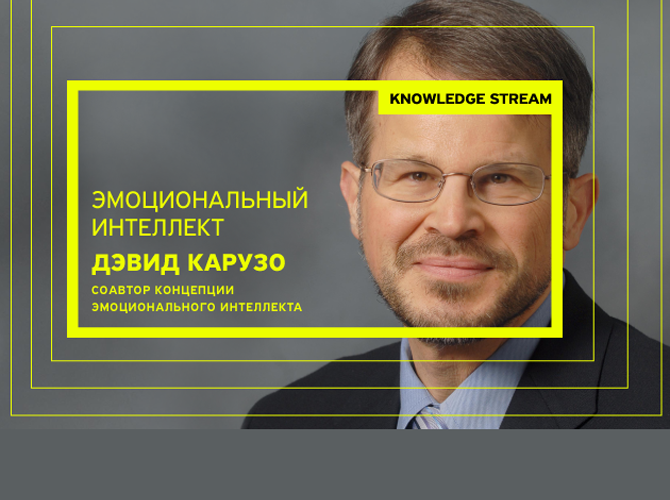 KNOWLEDGE STREAM

ЭМОЦИОНАЛЬНЫЙ ИНТЕЛЛЕКТ

ДЭВИД КАРУЗО

СОАВТОР КОНЦЕПЦИИ ЭМОЦИОНАЛЬНОГО ИНТЕЛЛЕКТА